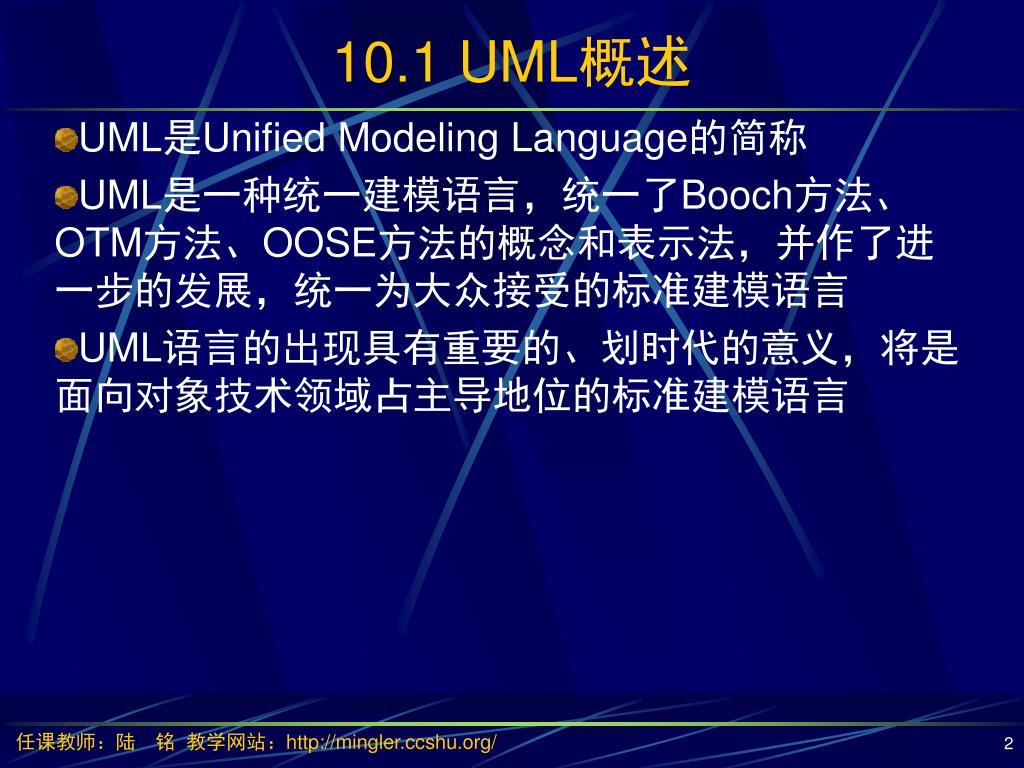 10.1 UML概述

UML是Unified Modeling Language的简称

UML是一种统一建模语言，统一了Booch方法、OTM方法、OOSE方法的概念和表示法，并作了进一步的发展，统一为大众接受的标准建模语言

UML语言的出现具有重要的、划时代的意义，将是面向对象技术领域占主导地位的标准建模语言

任课教师：陆 铭 教学网站：http://mingler.ccshu.org/

2